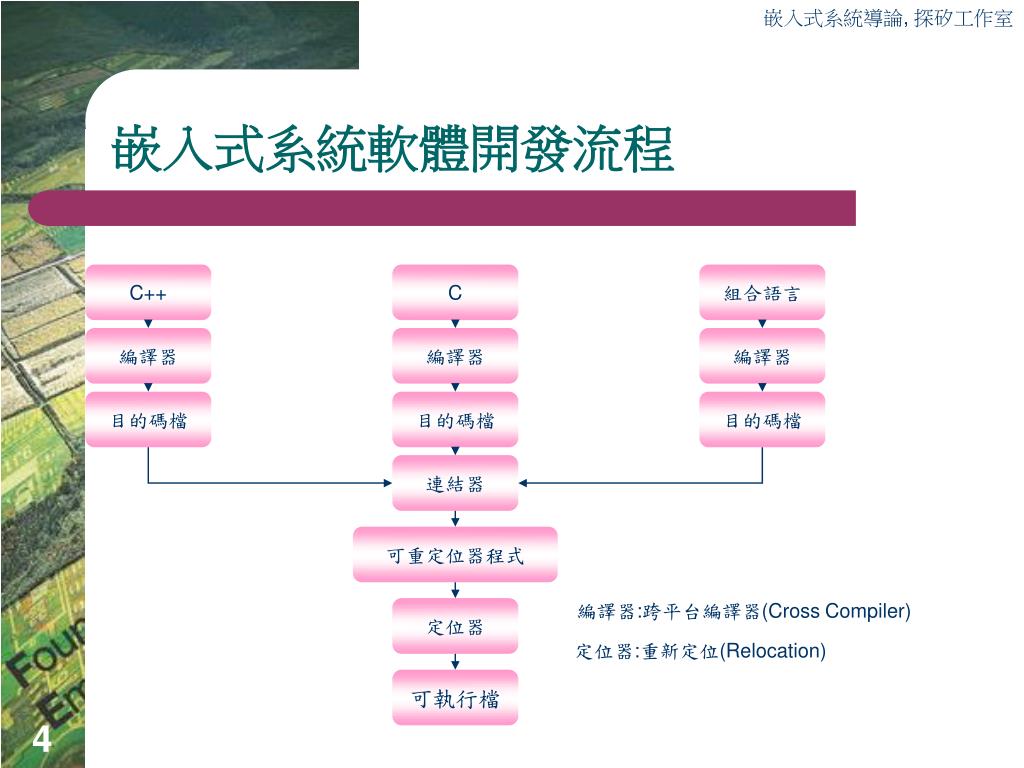 嵌入式系統導論, 探矽工作室

嵌入式系統軟體開發流程

C++

編譯器

目的碼檔

C

編譯器

目的碼檔

組合語言

編譯器

目的碼檔

連結器

可重定位器程式

定位器

可執行檔

編譯器:跨平台編譯器(Cross Compiler)

定位器:重新定位(Relocation)

Fou
Em

4